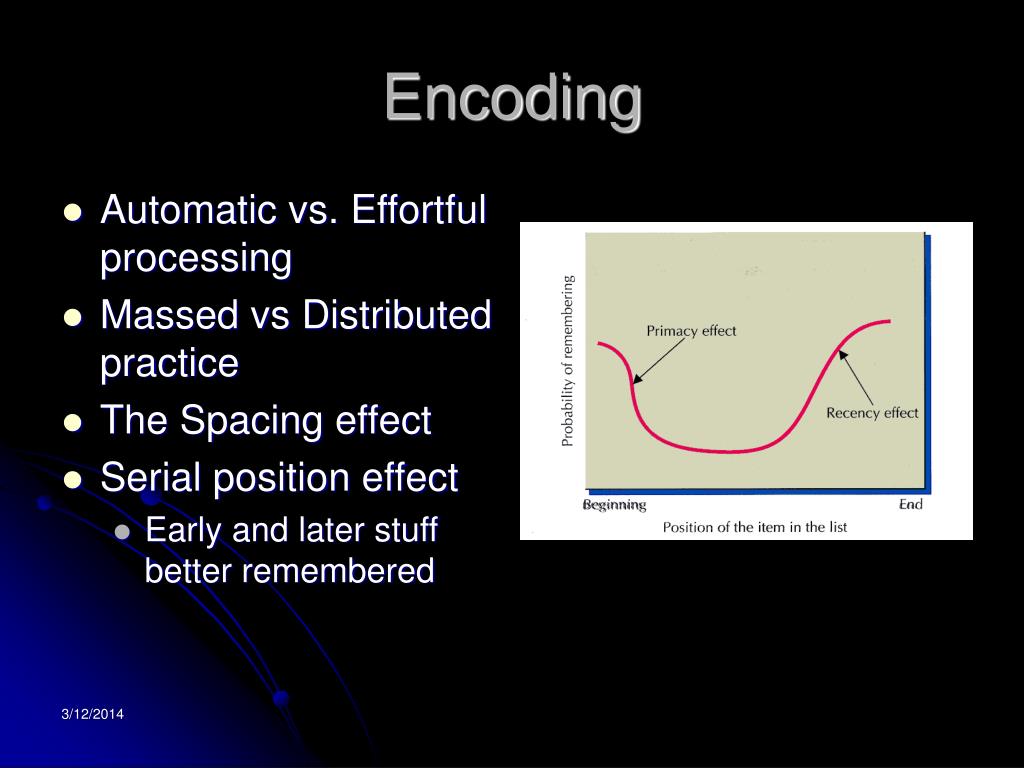 Encoding

- Automatic vs. Effortful processing
- Massed vs Distributed practice
- The Spacing effect
- Serial position effect
  - Early and later stuff better remembered

Probability of remembering

Primacy effect

Recency effect

Beginning

End

Position of the item in the list

3/12/2014